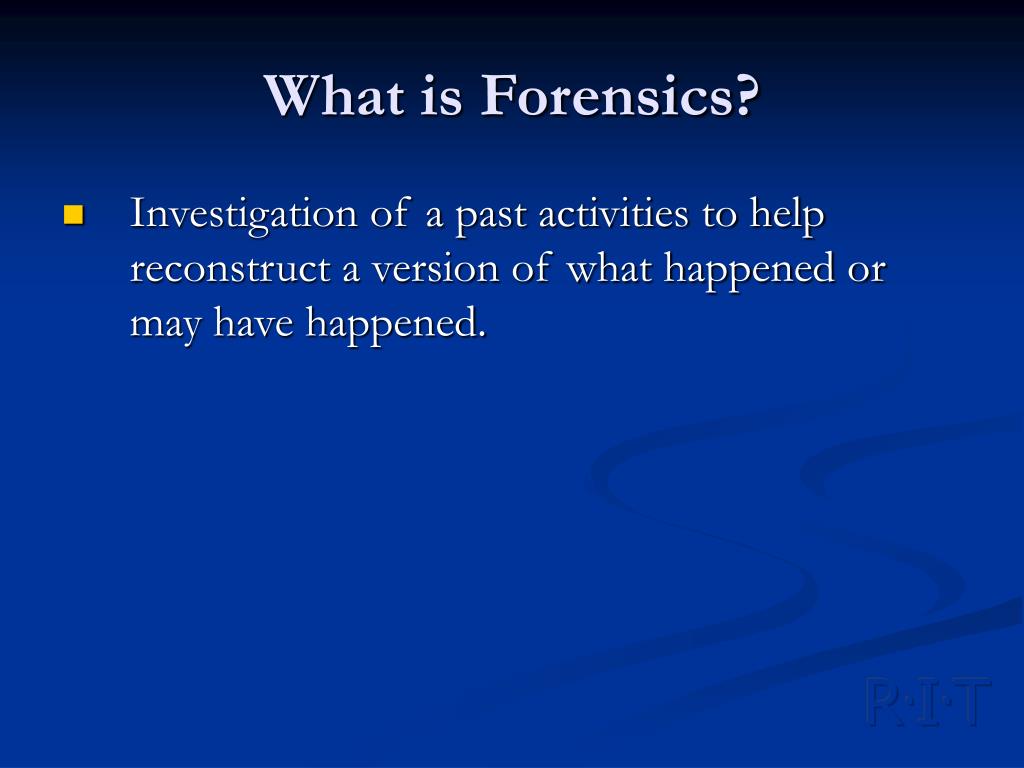 What is Forensics?

Investigation of a past activities to help reconstruct a version of what happened or may have happened.

R·I·T